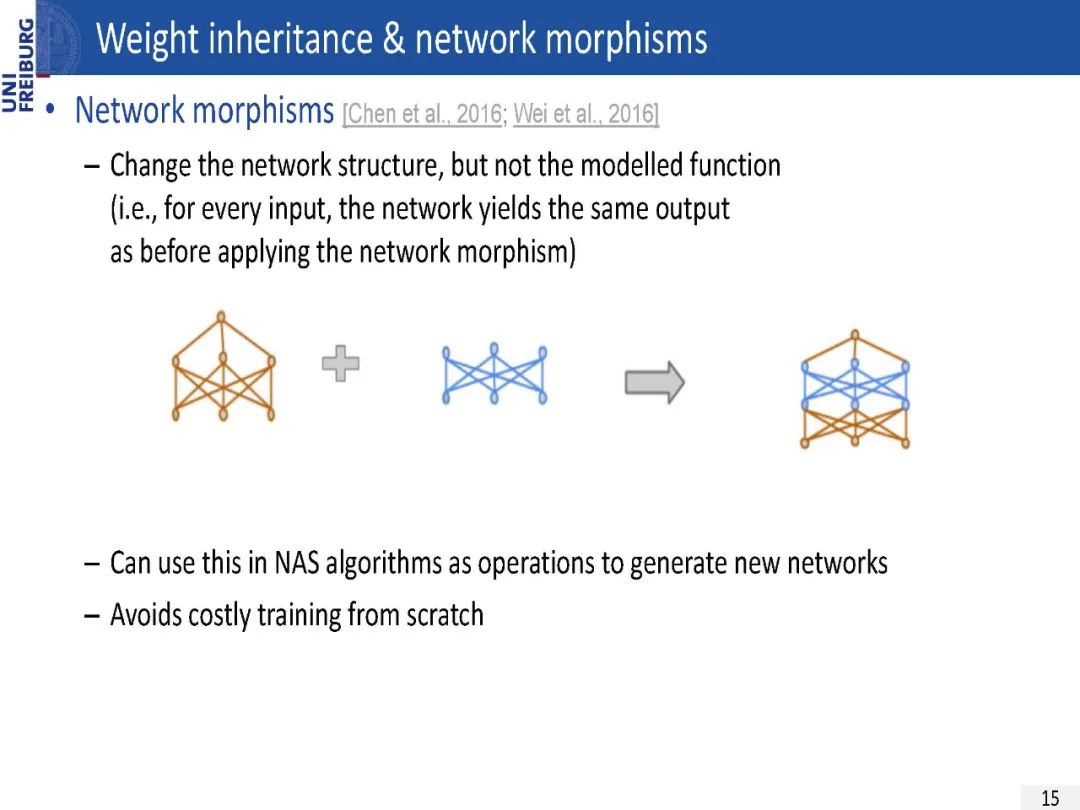 UNI FREIBURG

Weight inheritance & network morphisms

• Network morphisms [Chen et al., 2016; Wei et al., 2016]

– Change the network structure, but not the modelled function (i.e., for every input, the network yields the same output as before applying the network morphism)

– Can use this in NAS algorithms as operations to generate new networks

– Avoids costly training from scratch

15